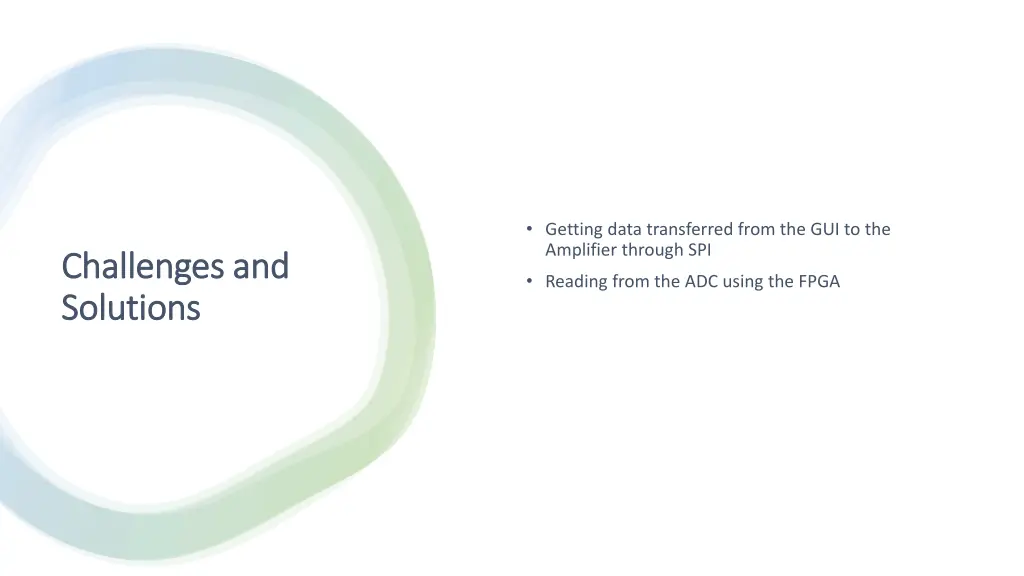 Challenges and Solutions

• Getting data transferred from the GUI to the Amplifier through SPI
• Reading from the ADC using the FPGA